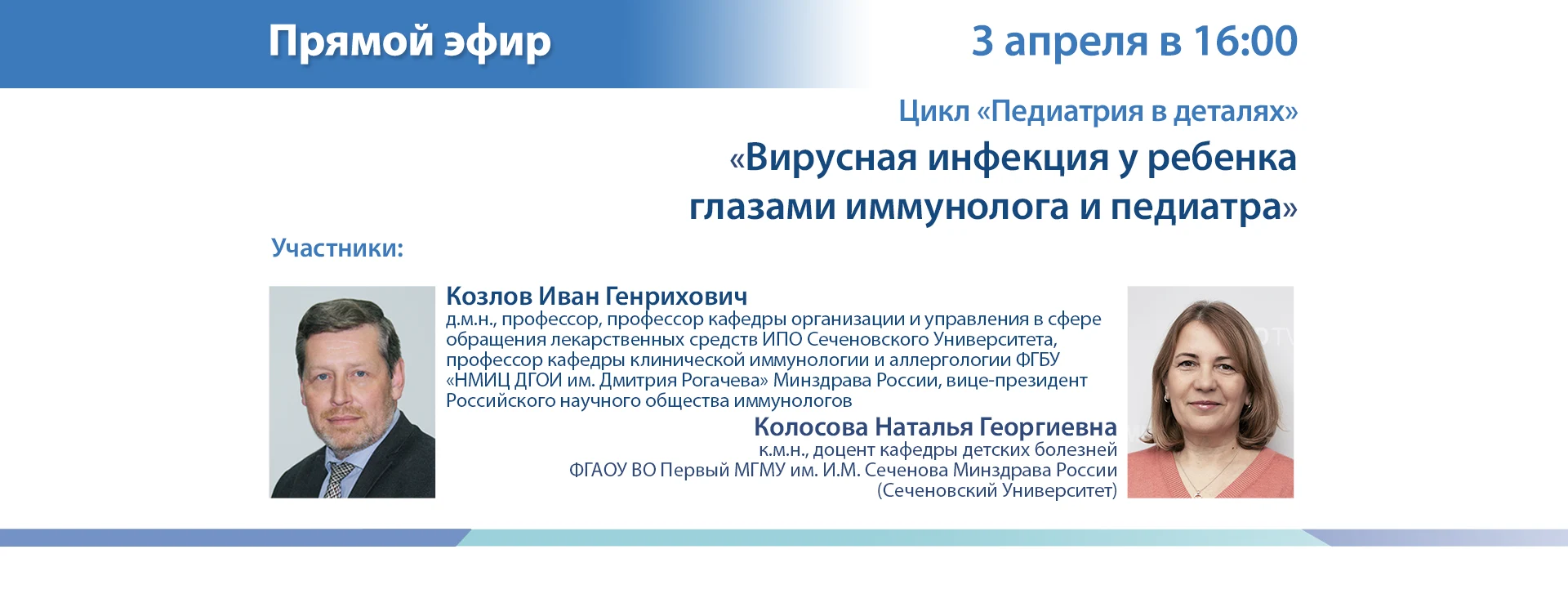 Прямой эфир

3 апреля в 16:00

Цикл «Педиатрия в деталях»

«Вирусная инфекция у ребенка глазами иммунолога и педиатра»

Участники:

Козлов Иван Генрихович
д.м.н., профессор, профессор кафедры организации и управления в сфере обращения лекарственных средств ИПО Сеченовского Университета, профессор кафедры клинической иммунологии и аллергологии ФГБУ «НМИЦ ДГОИ им. Дмитрия Рогачева» Минздрава России, вице-президент Российского научного общества иммунологов

Колосова Наталья Георгиевна
к.м.н., доцент кафедры детских болезней ФГАОУ ВО Первый МГМУ им. И.М. Сеченова Минздрава России (Сеченовский Университет)